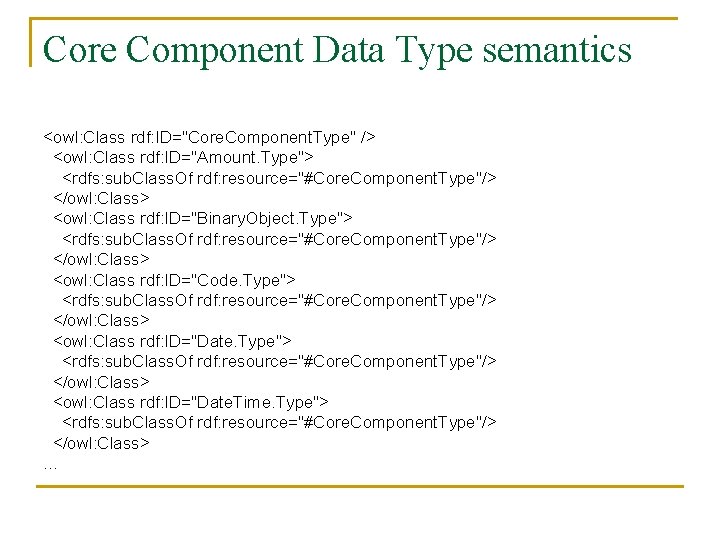 Core Component Data Type semantics

<owl:Class rdf:ID="CoreComponentType" />
<owl:Class rdf:ID="Amount.Type">
<rdfs:subClassOf rdf:resource="#CoreComponentType"/>
</owl:Class>
<owl:Class rdf:ID="BinaryObject.Type">
<rdfs:subClassOf rdf:resource="#CoreComponentType"/>
</owl:Class>
<owl:Class rdf:ID="Code.Type">
<rdfs:subClassOf rdf:resource="#CoreComponentType"/>
</owl:Class>
<owl:Class rdf:ID="Date.Type">
<rdfs:subClassOf rdf:resource="#CoreComponentType"/>
</owl:Class>
<owl:Class rdf:ID="DateTime.Type">
<rdfs:subClassOf rdf:resource="#CoreComponentType"/>
</owl:Class>
…